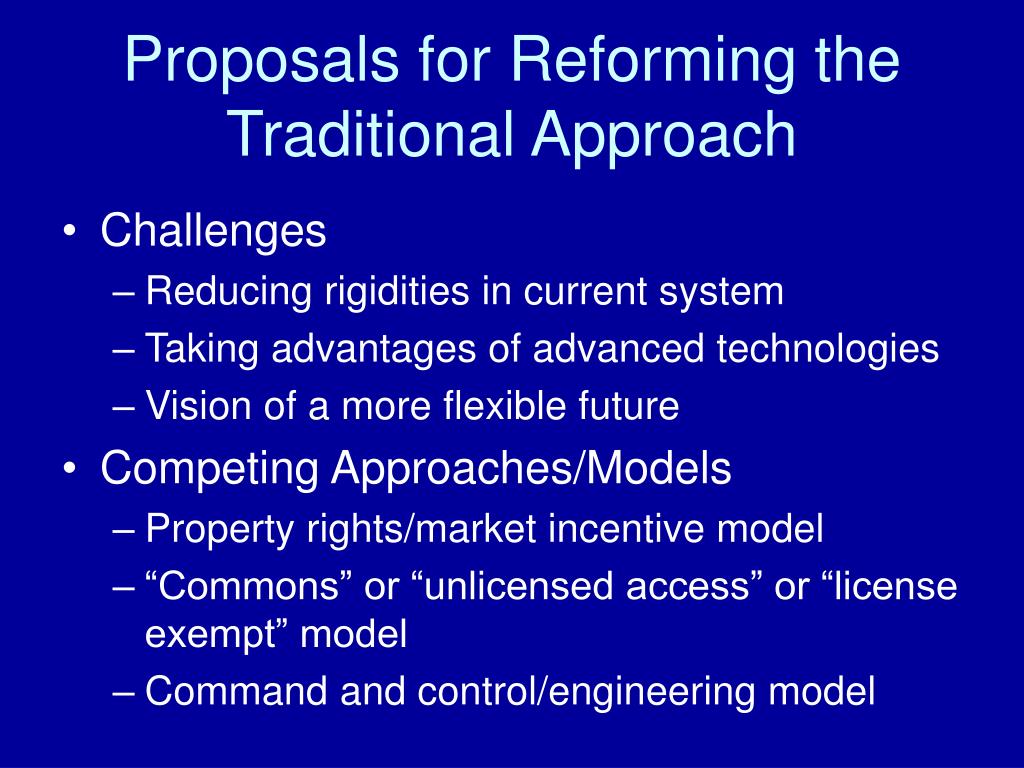 Proposals for Reforming the Traditional Approach

• Challenges
– Reducing rigidities in current system
– Taking advantages of advanced technologies
– Vision of a more flexible future
• Competing Approaches/Models
– Property rights/market incentive model
– “Commons” or “unlicensed access” or “license exempt” model
– Command and control/engineering model